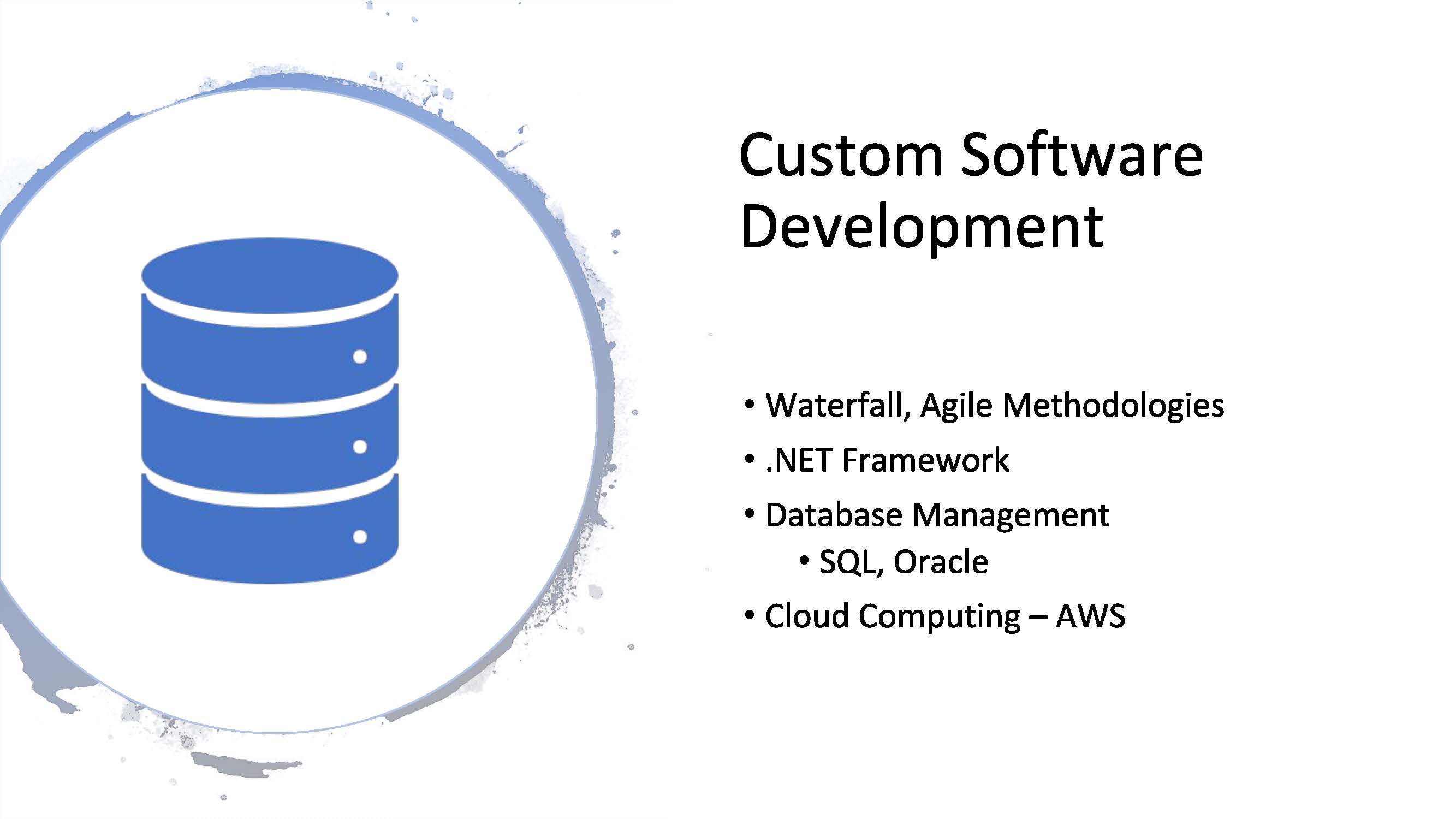 Custom Software Development

• Waterfall, Agile Methodologies
• .NET Framework
• Database Management
  • SQL, Oracle
• Cloud Computing – AWS